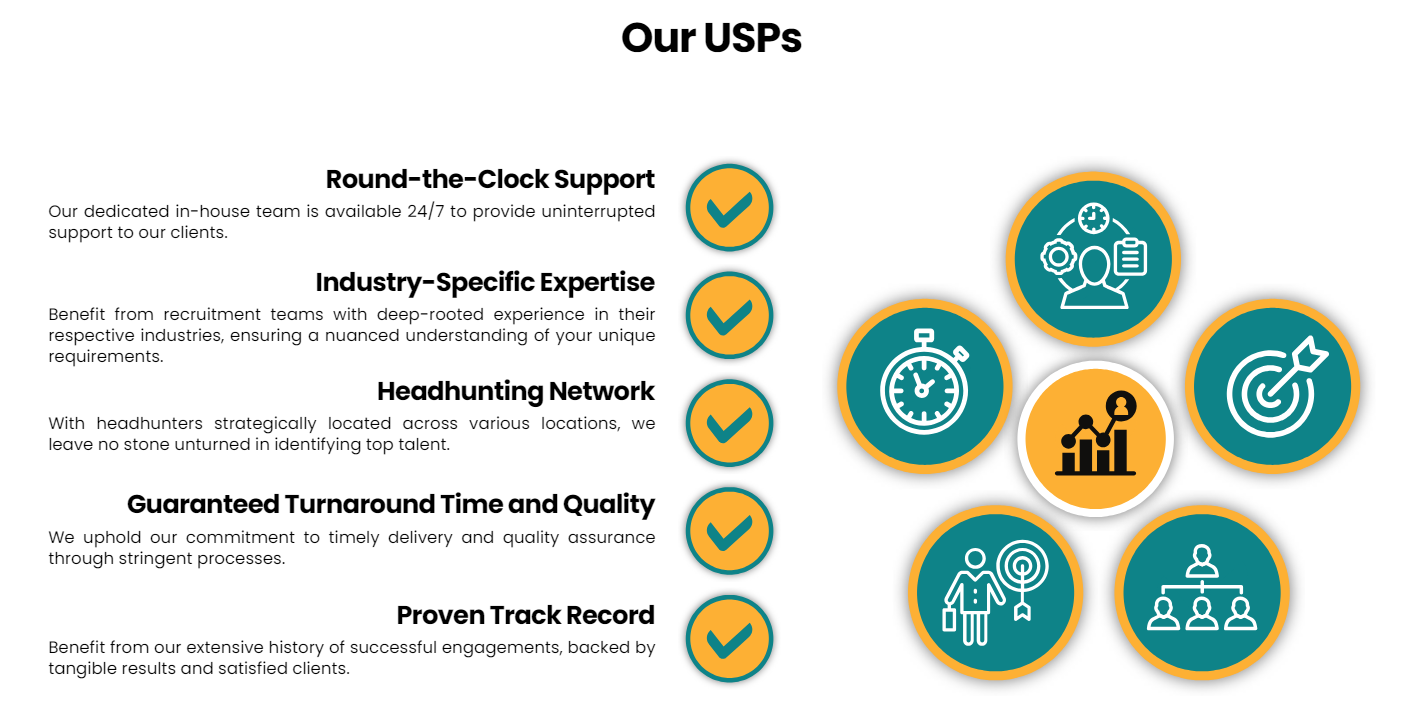 Our USPs

Round-the-Clock Support

Our dedicated in-house team is available 24/7 to provide uninterrupted support to our clients.

Industry-Specific Expertise

Benefit from recruitment teams with deep-rooted experience in their respective industries, ensuring a nuanced understanding of your unique requirements.

Headhunting Network

With headhunters strategically located across various locations, we leave no stone unturned in identifying top talent.

Guaranteed Turnaround Time and Quality

We uphold our commitment to timely delivery and quality assurance through stringent processes.

Proven Track Record

Benefit from our extensive history of successful engagements, backed by tangible results and satisfied clients.